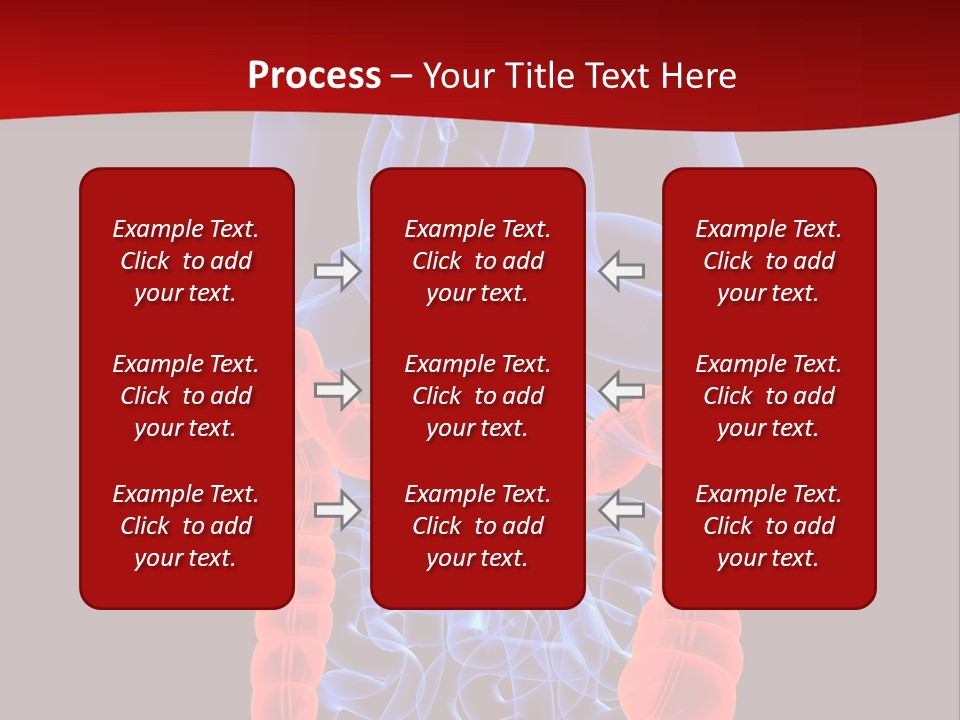 Process – Your Title Text Here

Example Text. Click to add your text.

Example Text. Click to add your text.

Example Text. Click to add your text.

Example Text. Click to add your text.

Example Text. Click to add your text.

Example Text. Click to add your text.

Example Text. Click to add your text.

Example Text. Click to add your text.

Example Text. Click to add your text.